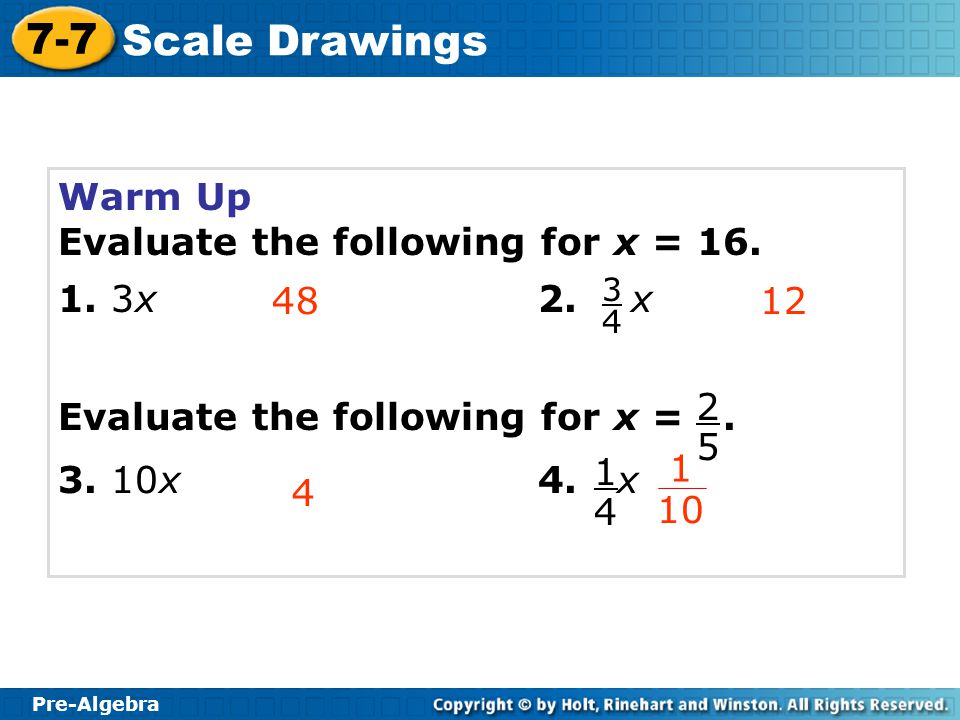 7-7 Scale Drawings

Warm Up
Evaluate the following for $x = 16$.

1. $3x$ 48

2. $\frac{3}{4}x$ 12

Evaluate the following for $x = \frac{2}{5}$.

3. $10x$ 4

4. $\frac{1}{4}x$ $\frac{1}{10}$

Pre-Algebra

Copyright © by Holt, Rinehart and Winston. All Rights Reserved.